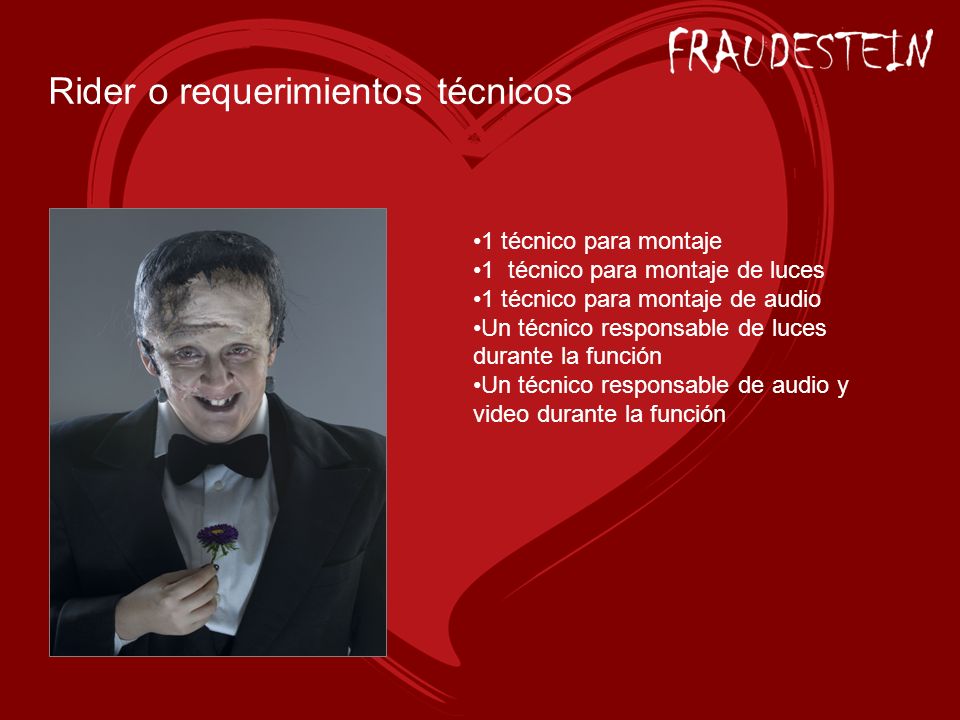 FRAUDESTEIN

Rider o requerimientos técnicos

•1 técnico para montaje
•1 técnico para montaje de luces
•1 técnico para montaje de audio
•Un técnico responsable de luces durante la función
•Un técnico responsable de audio y video durante la función